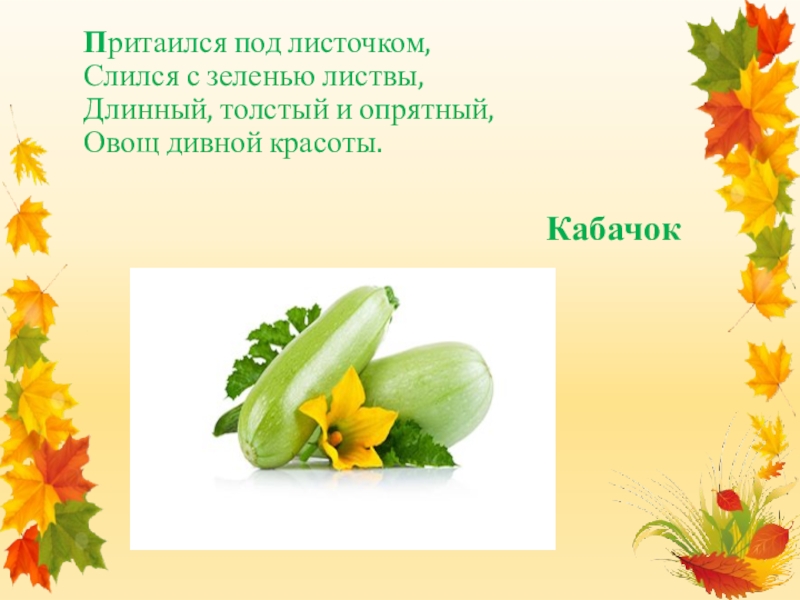 Притаился под листочком,
Слился с зеленью листвы,
Длинный, толстый и опрятный,
Овощ дивной красоты.

Кабачок